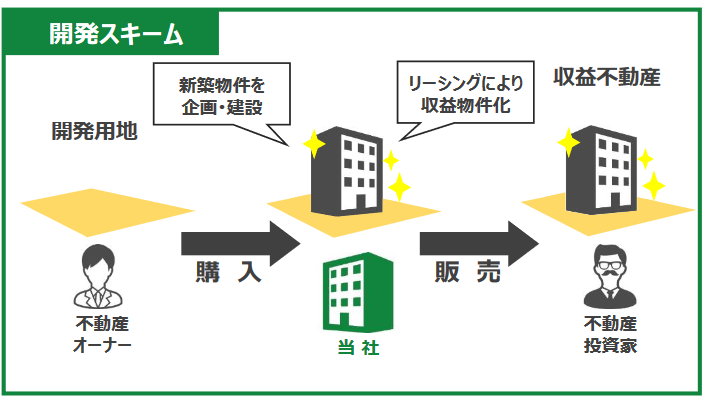 開発スキーム

新築物件を
企画・建設

リーシングにより
収益物件化

収益不動産

開発用地

購 入

販 売

不動産
オーナー

当 社

不動産
投資家